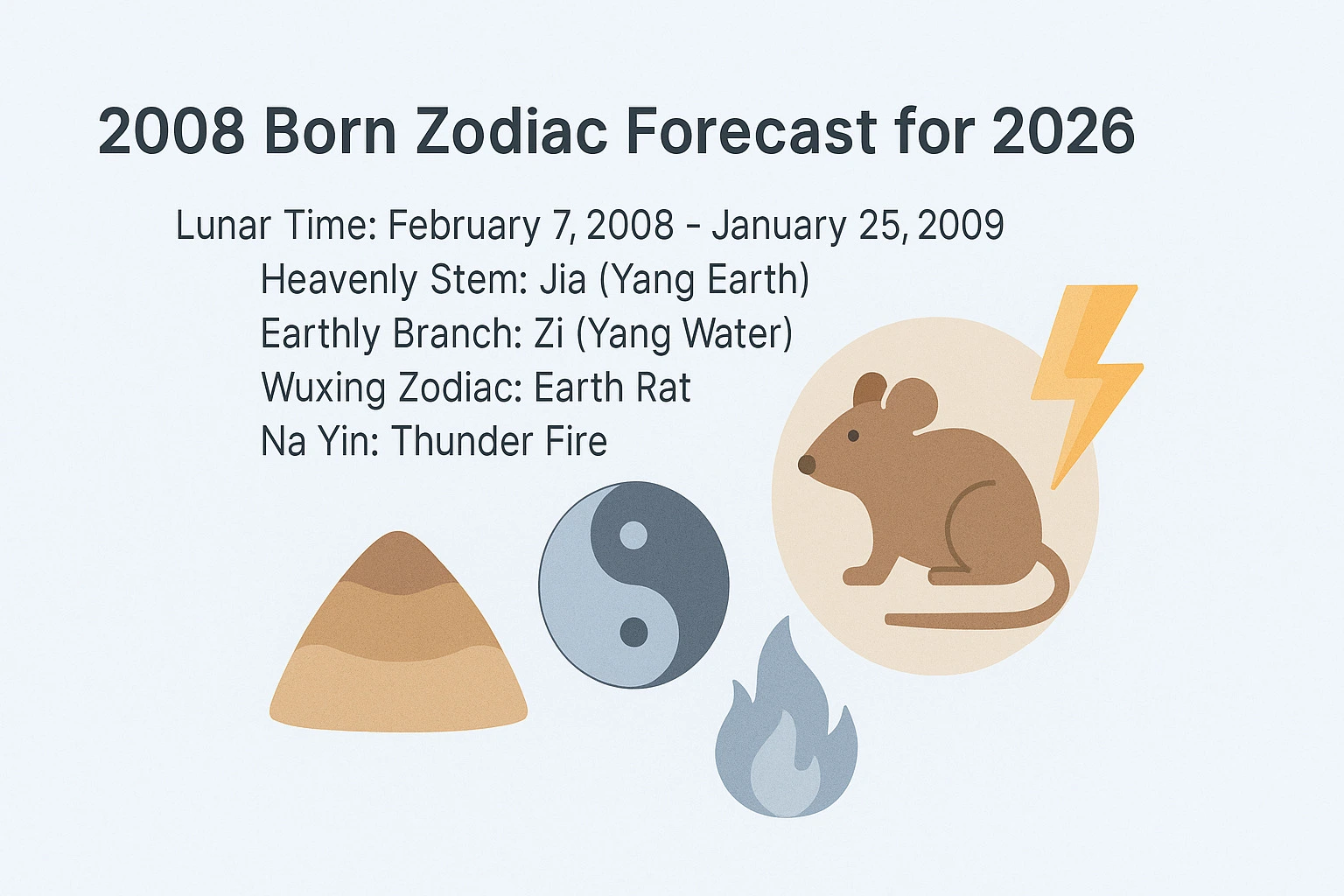 2008 Born Zodiac Forecast for 2026

Lunar Time: February 7, 2008 - January 25, 2009
Heavenly Stem: Jia (Yang Earth)
Earthly Branch: Zi (Yang Water)
Wuxing Zodiac: Earth Rat
Na Yin: Thunder Fire